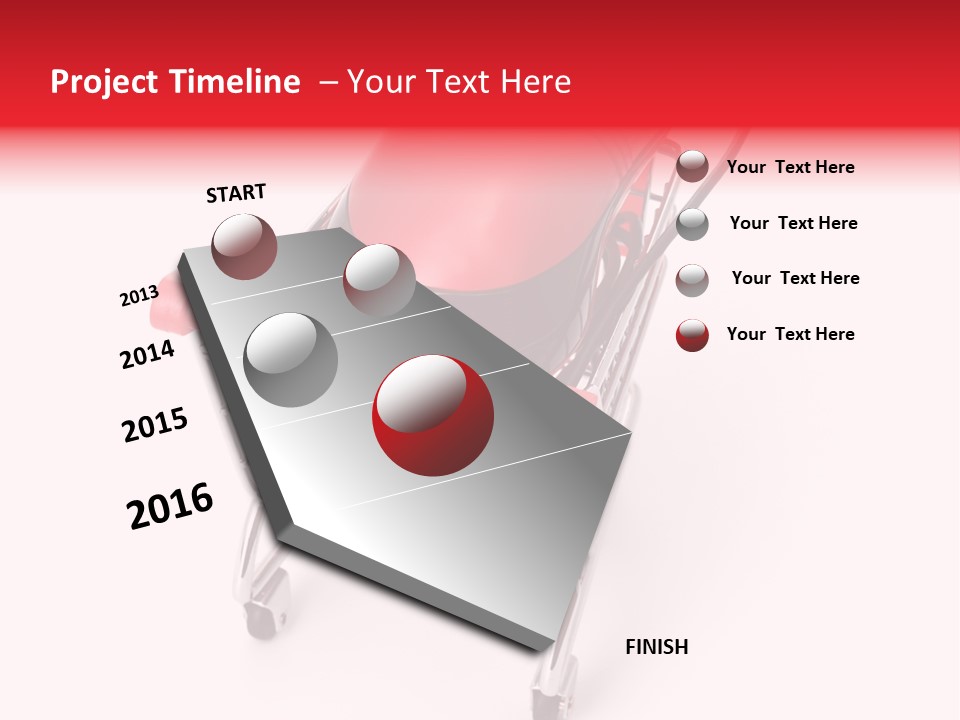 Project Timeline – Your Text Here

START

2013

2014

2015

2016

FINISH

Your Text Here

Your Text Here

Your Text Here

Your Text Here